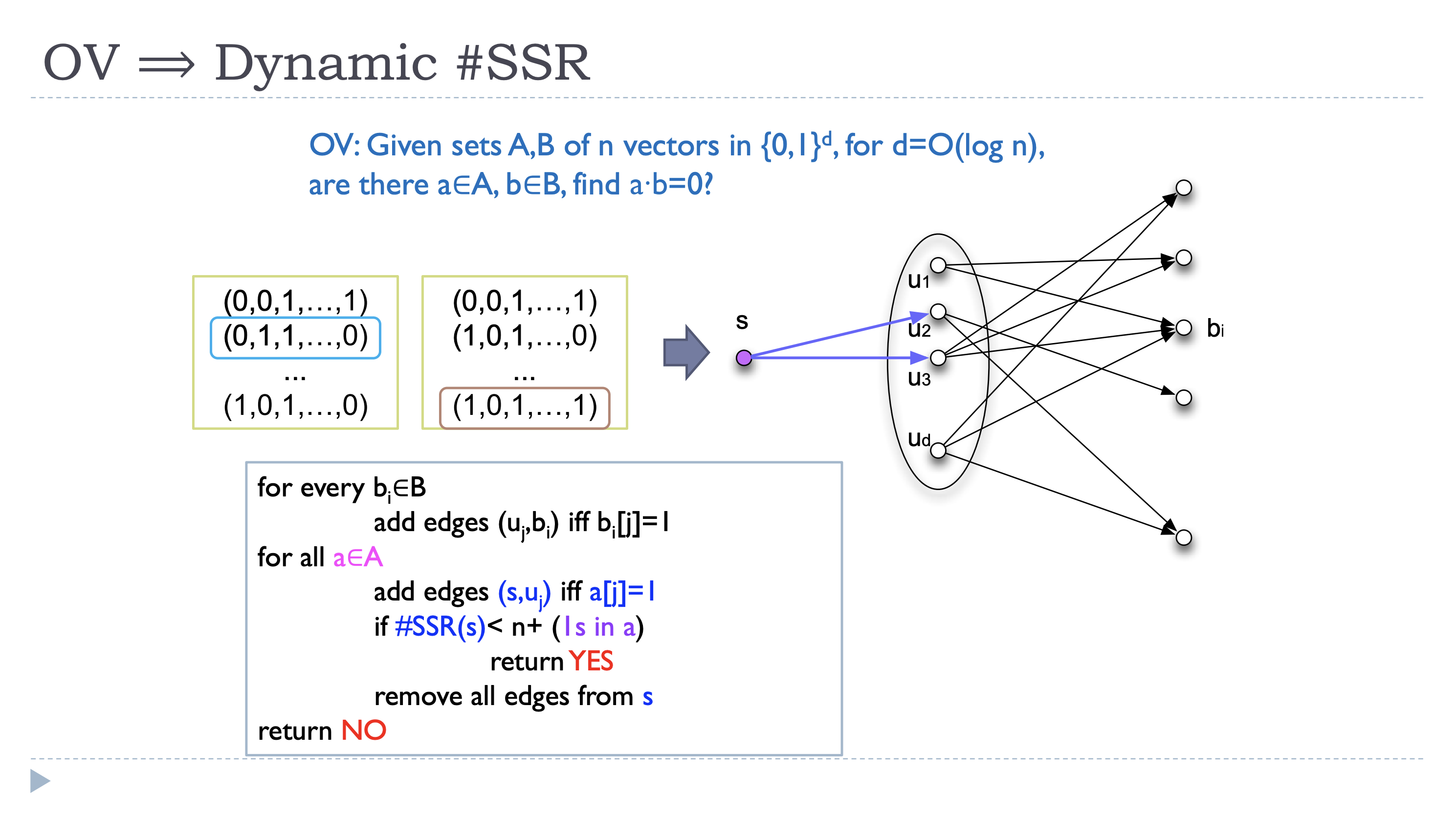 OV $\Longrightarrow$ Dynamic #SSR

OV: Given sets A,B of n vectors in $\{0,1\}^d$, for d=O(log n), are there a∈A, b∈B, find a·b=0?

(0,0,1,…,1)
(0,1,1,…,0)
…
(1,0,1,…,0)

(0,0,1,…,1)
(1,0,1,…,0)
…
(1,0,1,…,1)

s

$u_1$

$u_2$

$u_3$

$u_d$

$b_i$

for every $b_i$∈B
add edges $(u_j,b_i)$ iff $b_i[j]=1$
for all a∈A
add edges $(s,u_j)$ iff a[j]=1
if #SSR(s)< n+ (1s in a)
return YES
remove all edges from s
return NO